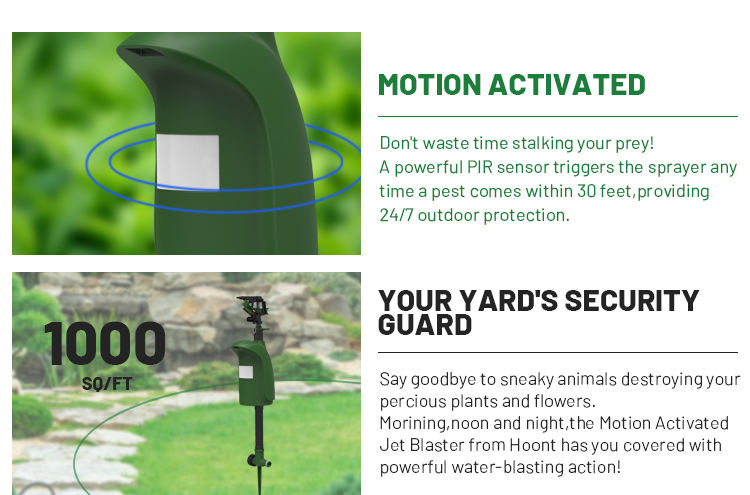 MOTION ACTIVATED

Don't waste time stalking your prey!
A powerful PIR sensor triggers the sprayer any time a pest comes within 30 feet,providing 24/7 outdoor protection.

1000
SQ/FT

YOUR YARD'S SECURITY GUARD

Say goodbye to sneaky animals destroying your percious plants and flowers.
Morining,noon and night,the Motion Activated Jet Blaster from Hoont has you covered with powerful water-blasting action!